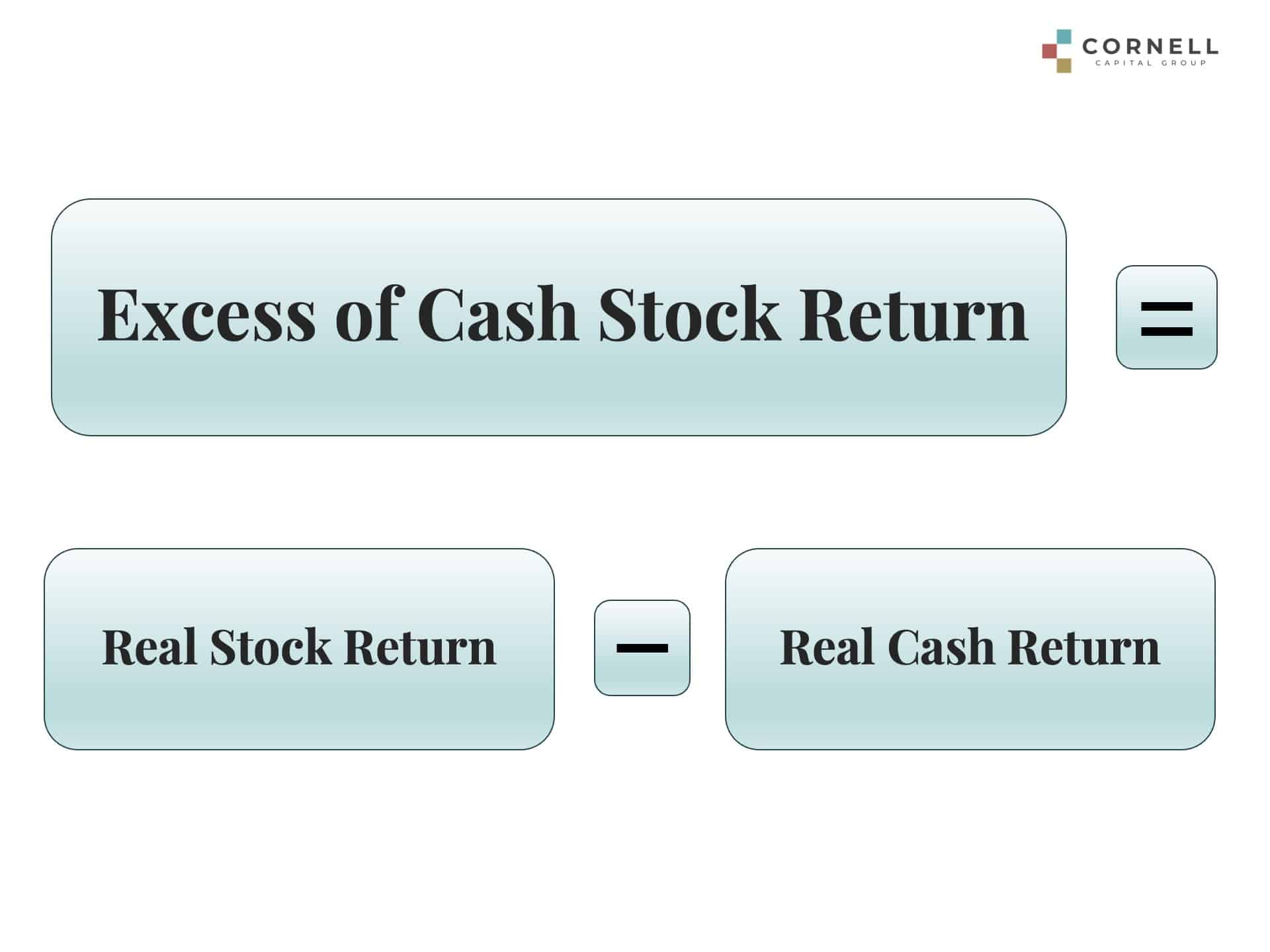 CORNELL
CAPITAL GROUP

Excess of Cash Stock Return =

Real Stock Return − Real Cash Return